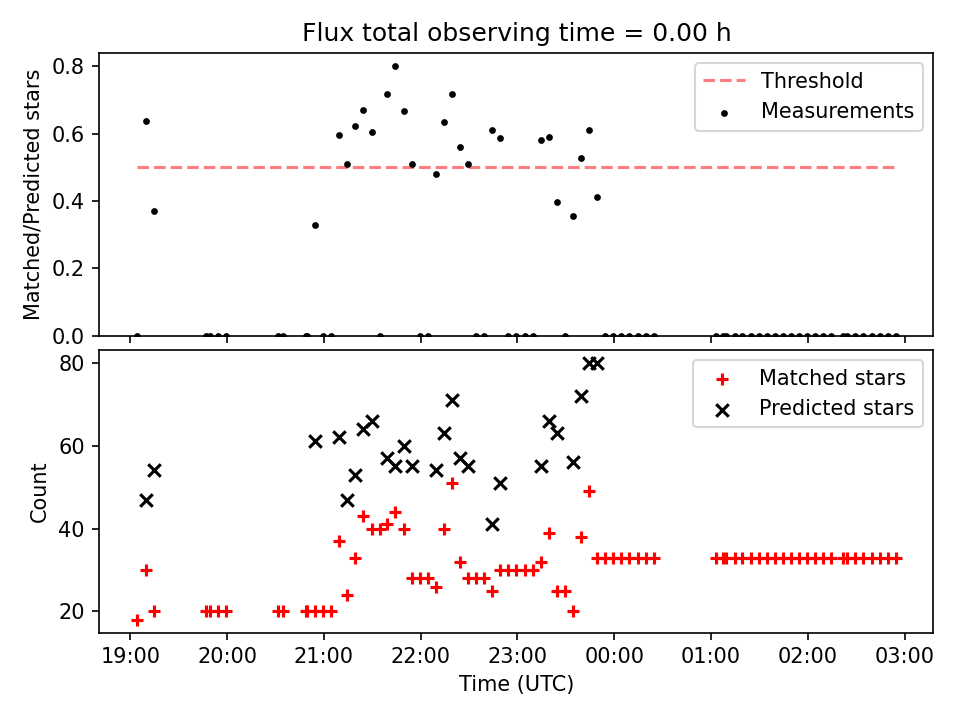 Flux total observing time = 0.00 h

Matched/Predicted stars

0.8
0.6
0.4
0.2
0.0

Threshold
Measurements

Count

80
60
40
20

Matched stars
Predicted stars

19:00 20:00 21:00 22:00 23:00 00:00 01:00 02:00 03:00

Time (UTC)